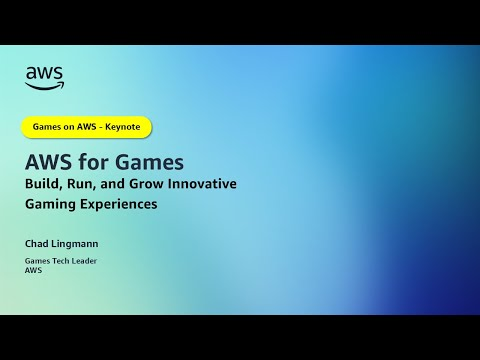 aws

Games on AWS - Keynote

AWS for Games
Build, Run, and Grow Innovative Gaming Experiences

Chad Lingmann

Games Tech Leader
AWS